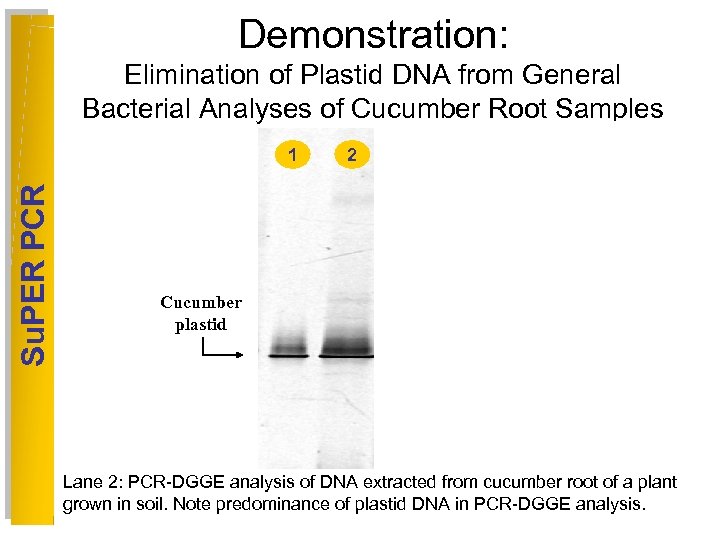 SuPER PCR

Demonstration:
Elimination of Plastid DNA from General Bacterial Analyses of Cucumber Root Samples

1
2

Cucumber plastid

Lane 2: PCR-DGGE analysis of DNA extracted from cucumber root of a plant grown in soil. Note predominance of plastid DNA in PCR-DGGE analysis.